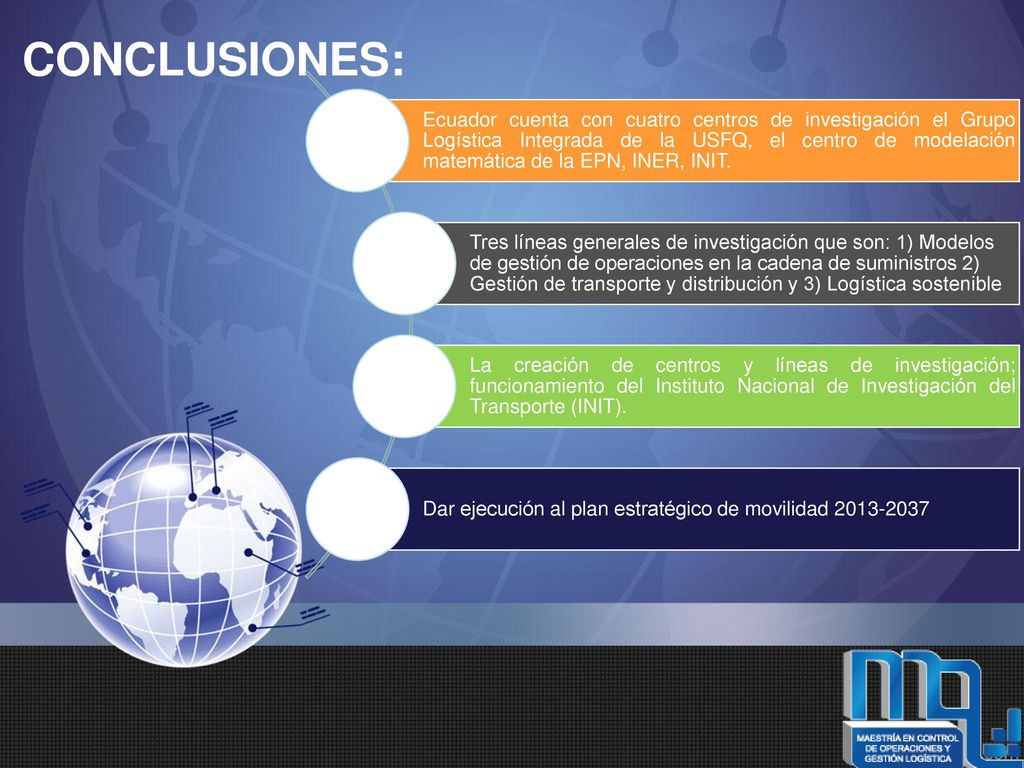 CONCLUSIONES:

Ecuador cuenta con cuatro centros de investigación el Grupo Logística Integrada de la USFQ, el centro de modelación matemática de la EPN, INER, INIT.

Tres líneas generales de investigación que son: 1) Modelos de gestión de operaciones en la cadena de suministros 2) Gestión de transporte y distribución y 3) Logística sostenible

La creación de centros y líneas de investigación; funcionamiento del Instituto Nacional de Investigación del Transporte (INIT).

Dar ejecución al plan estratégico de movilidad 2013-2037

MAESTRÍA EN CONTROL DE OPERACIONES Y GESTIÓN LOGÍSTICA